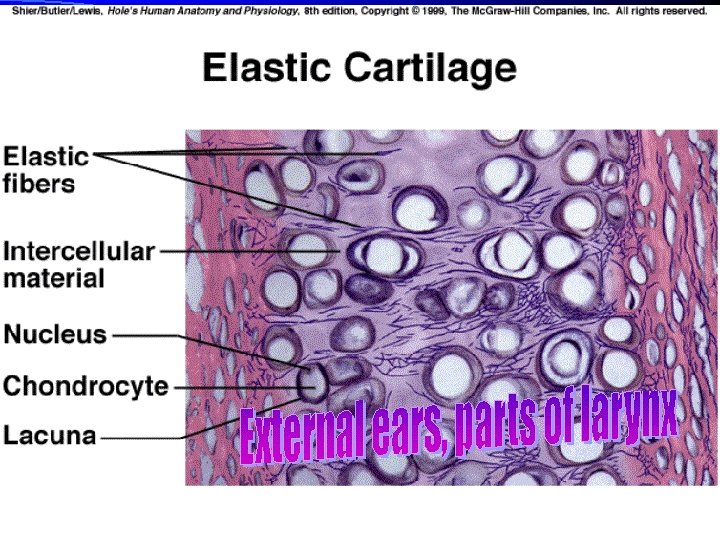 Shier/Butler/Lewis, Hole's Human Anatomy and Physiology, 8th edition, Copyright © 1999, The McGraw-Hill Companies, Inc. All rights reserved.

Elastic Cartilage

Elastic fibers

Intercellular material

Nucleus

Chondrocyte

Lacuna

External ears, parts of larynx